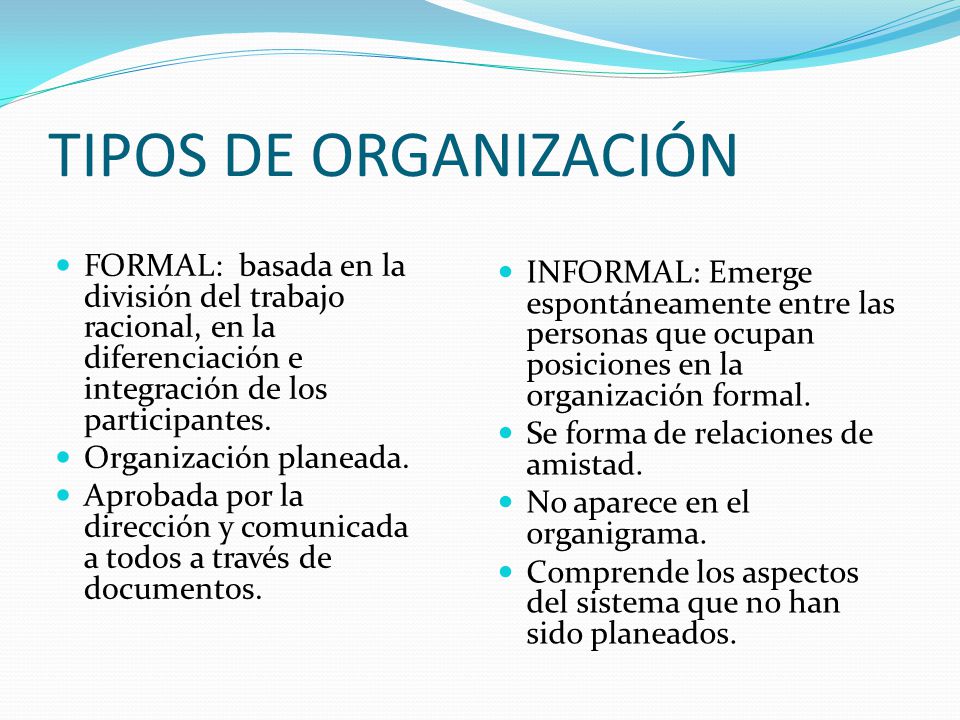 TIPOS DE ORGANIZACIÓN

- FORMAL:  basada en la división del trabajo racional, en la diferenciación e integración de los participantes.
- Organización planeada.
- Aprobada por la dirección y comunicada a todos a través de documentos.

- INFORMAL: Emerge espontáneamente entre las personas que ocupan posiciones en la organización formal.
- Se forma de relaciones de amistad.
- No aparece en el organigrama.
- Comprende los aspectos del sistema que no han sido planeados.